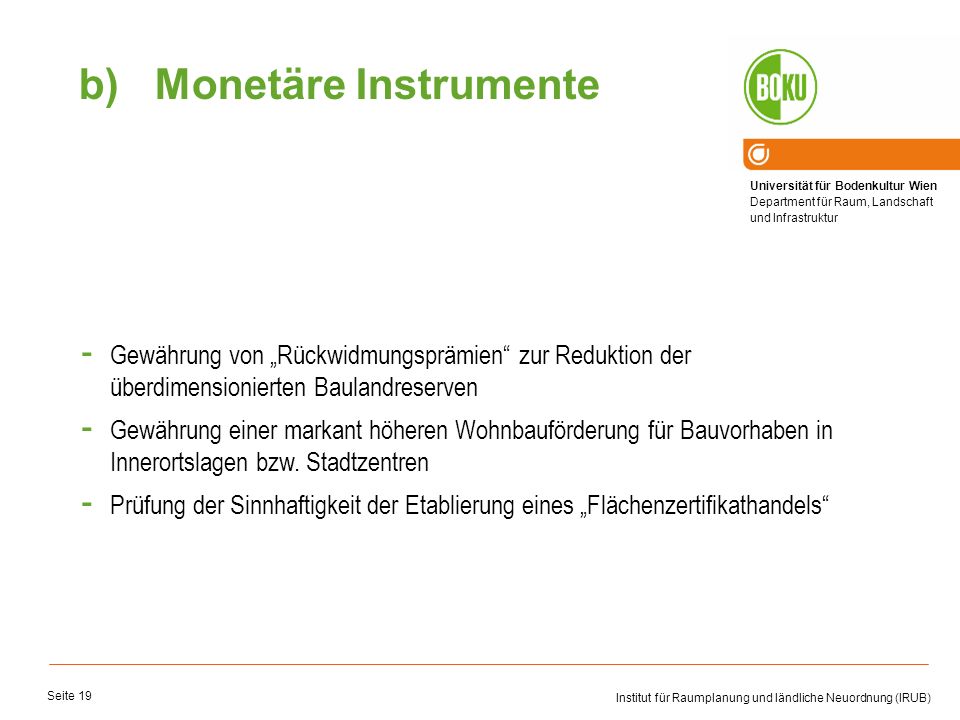 b) Monetäre Instrumente

BOKU

Universität für Bodenkultur Wien
Department für Raum, Landschaft und Infrastruktur

- Gewährung von „Rückwidmungsprämien“ zur Reduktion der überdimensionierten Baulandreserven
- Gewährung einer markant höheren Wohnbauförderung für Bauvorhaben in Innerortslagen bzw. Stadtzentren
- Prüfung der Sinnhaftigkeit der Etablierung eines „Flächenzertifikathandels“

Seite 19

Institut für Raumplanung und ländliche Neuordnung (IRUB)